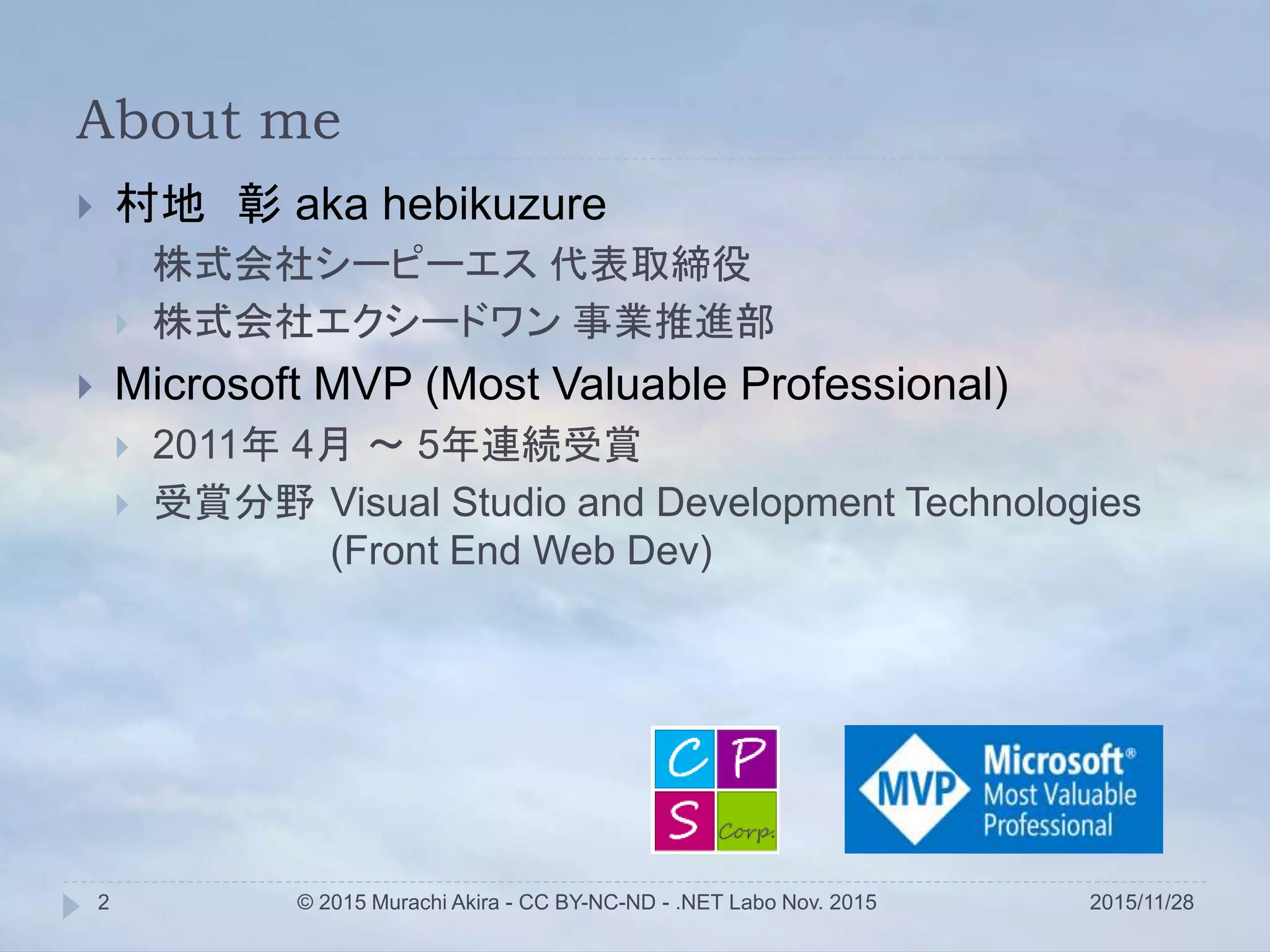 About me

村地　彰 aka hebikuzure

株式会社シーピーエス 代表取締役

株式会社エクシードワン 事業推進部

Microsoft MVP (Most Valuable Professional)

2011年 4月 ～ 5年連続受賞

受賞分野 Visual Studio and Development Technologies (Front End Web Dev)

C P S Corp.

MVP Microsoft® Most Valuable Professional

2 © 2015 Murachi Akira - CC BY-NC-ND - .NET Labo Nov. 2015 2015/11/28